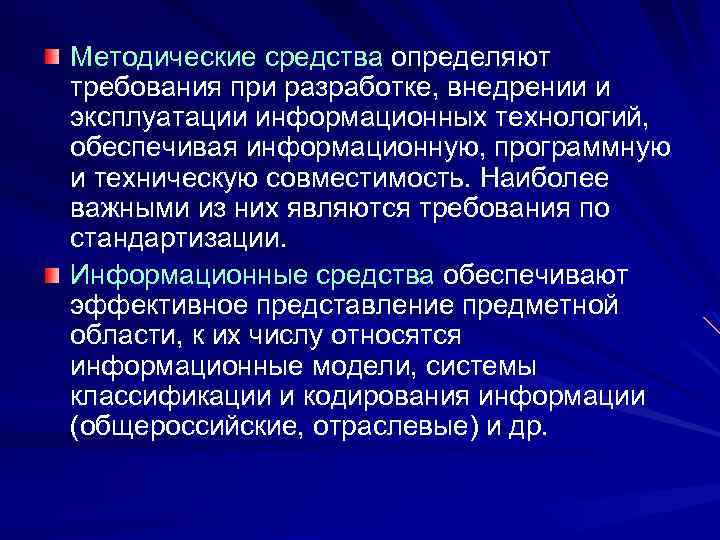 Методические средства определяют требования при разработке, внедрении и эксплуатации информационных технологий, обеспечивая информационную, программную и техническую совместимость. Наиболее важными из них являются требования по стандартизации.

Информационные средства обеспечивают эффективное представление предметной области, к их числу относятся информационные модели, системы классификации и кодирования информации (общероссийские, отраслевые) и др.